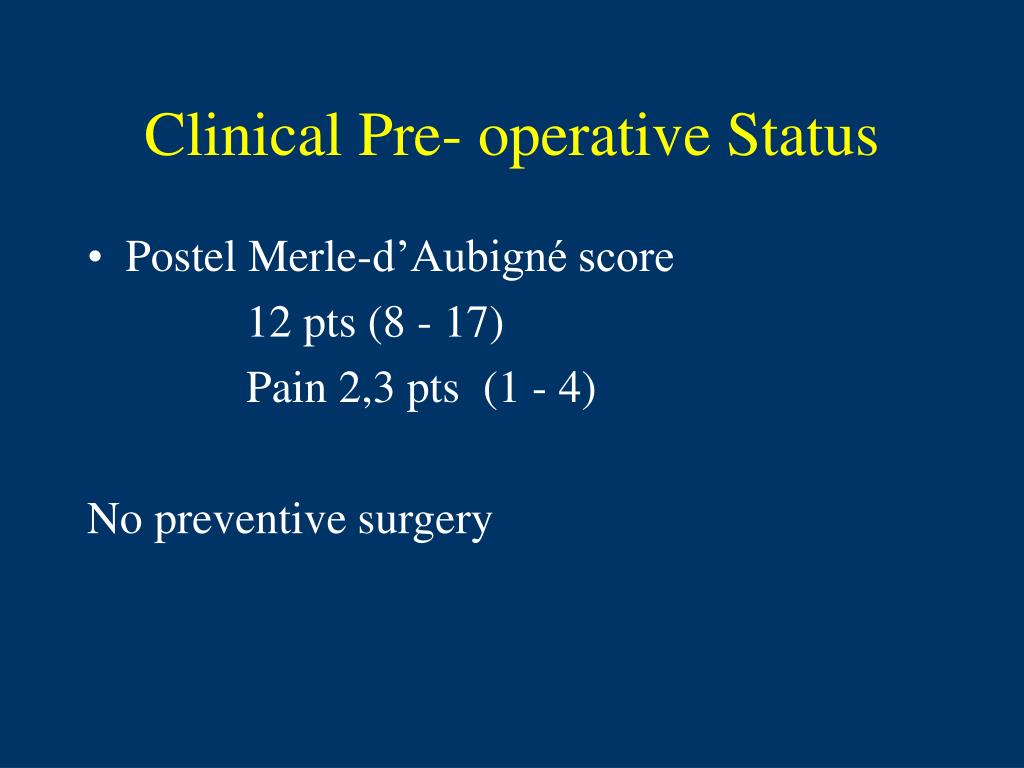 Clinical Pre- operative Status

• Postel Merle-d’Aubigné score
12 pts (8 - 17)
Pain 2,3 pts (1 - 4)

No preventive surgery